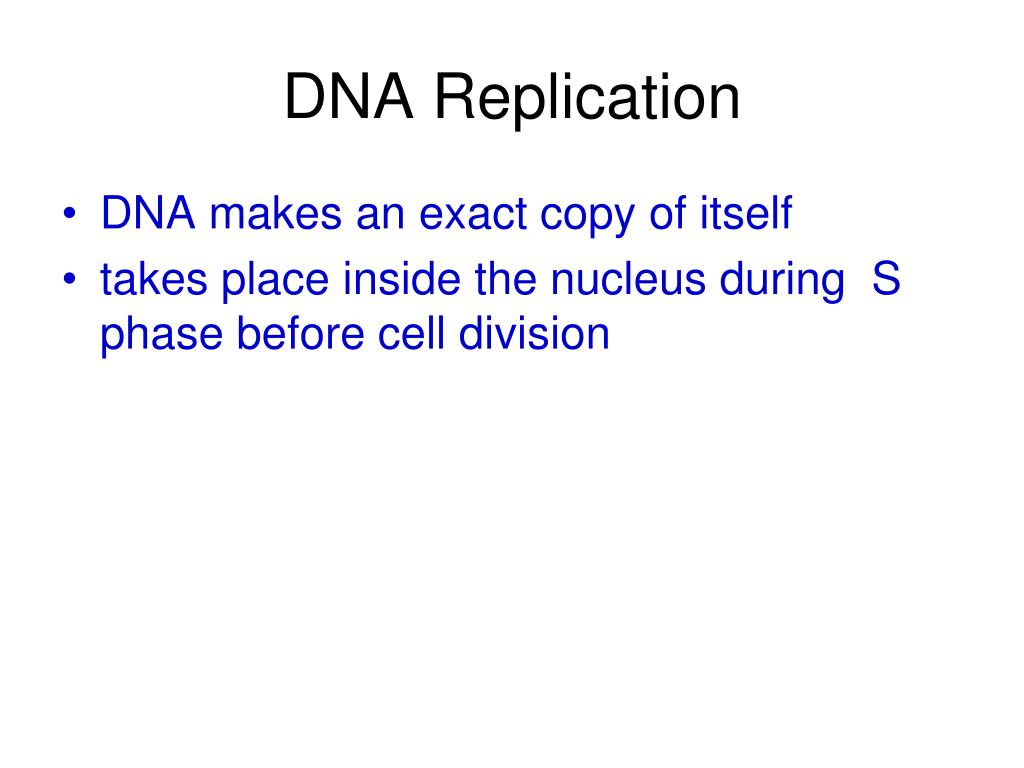 DNA Replication

• DNA makes an exact copy of itself
• takes place inside the nucleus during S phase before cell division